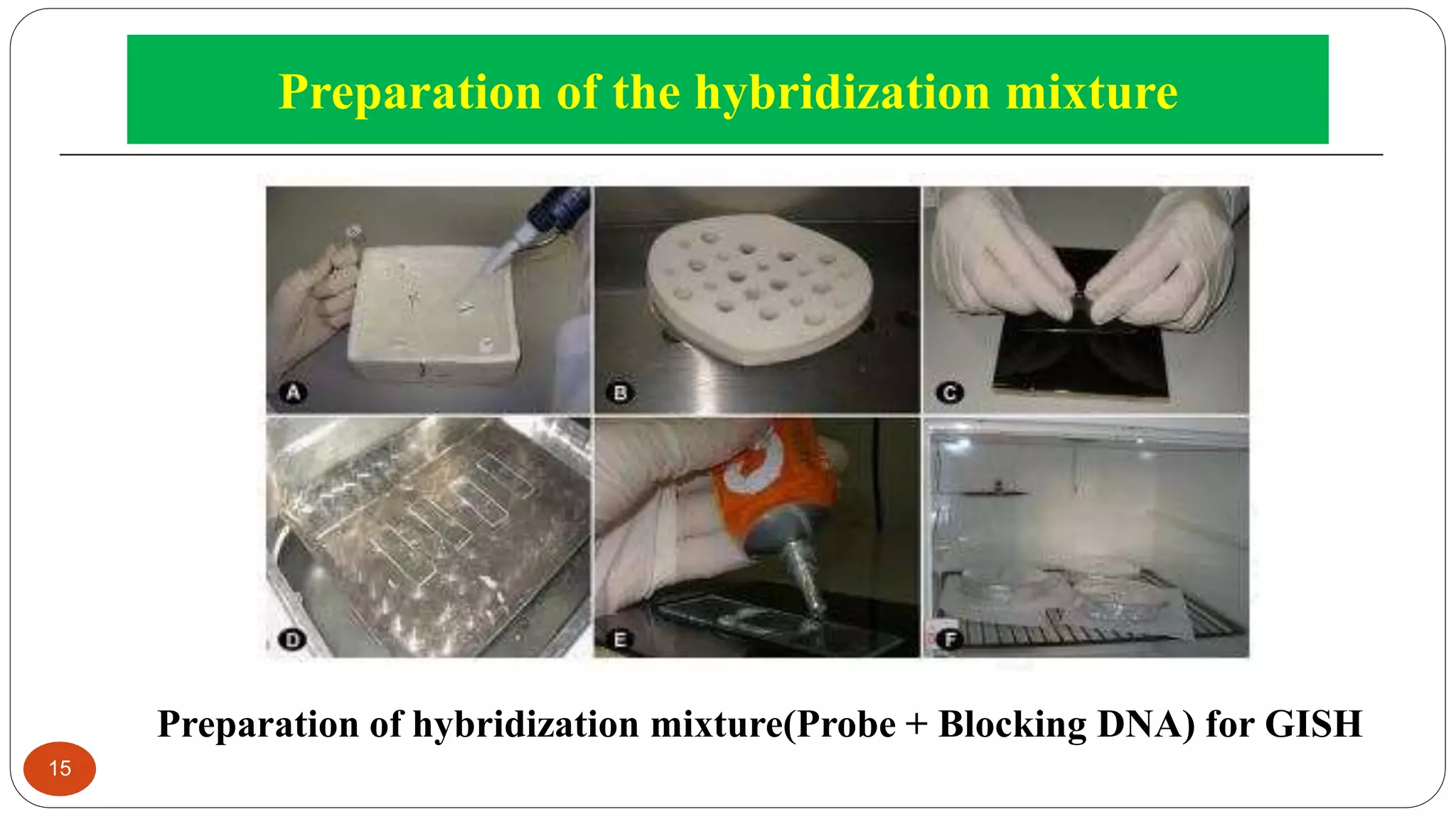 Preparation of the hybridization mixture

A

B

C

D

E

F

Preparation of hybridization mixture(Probe + Blocking DNA) for GISH

15